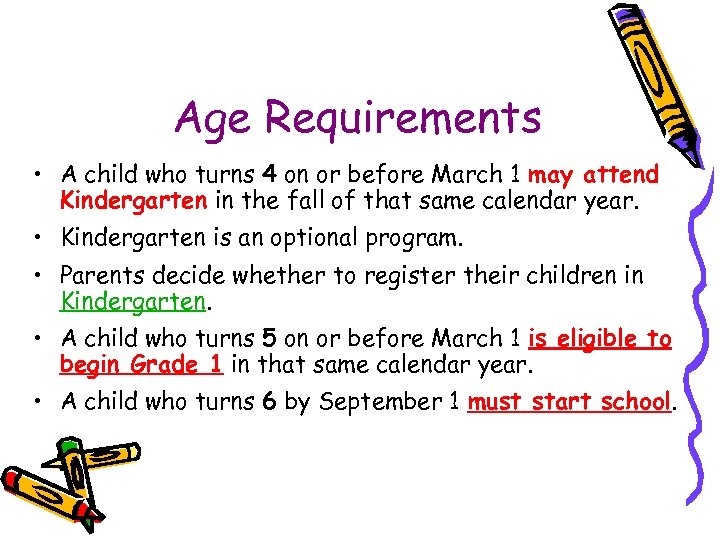 Age Requirements

• A child who turns 4 on or before March 1 may attend Kindergarten in the fall of that same calendar year.

• Kindergarten is an optional program.

• Parents decide whether to register their children in Kindergarten.

• A child who turns 5 on or before March 1 is eligible to begin Grade 1 in that same calendar year.

• A child who turns 6 by September 1 must start school.